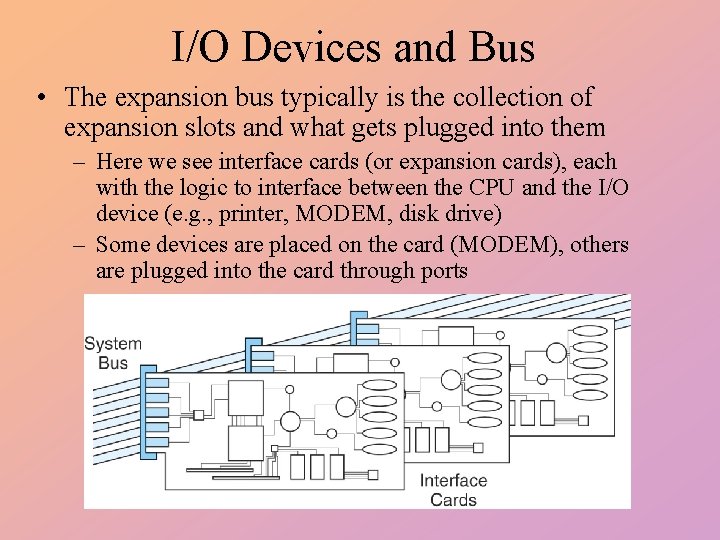 I/O Devices and Bus

• The expansion bus typically is the collection of expansion slots and what gets plugged into them

– Here we see interface cards (or expansion cards), each with the logic to interface between the CPU and the I/O device (e.g., printer, MODEM, disk drive)

– Some devices are placed on the card (MODEM), others are plugged into the card through ports

System Bus

Interface Cards